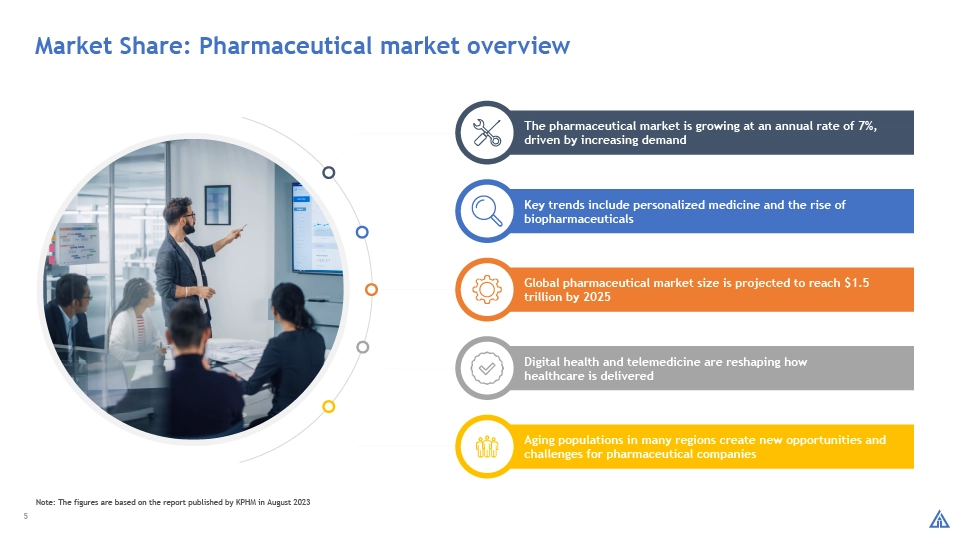 Market Share: Pharmaceutical market overview

The pharmaceutical market is growing at an annual rate of 7%, driven by increasing demand

Key trends include personalized medicine and the rise of biopharmaceuticals

Global pharmaceutical market size is projected to reach $1.5 trillion by 2025

Digital health and telemedicine are reshaping how healthcare is delivered

Aging populations in many regions create new opportunities and challenges for pharmaceutical companies

Note: The figures are based on the report published by KPHM in August 2023

5